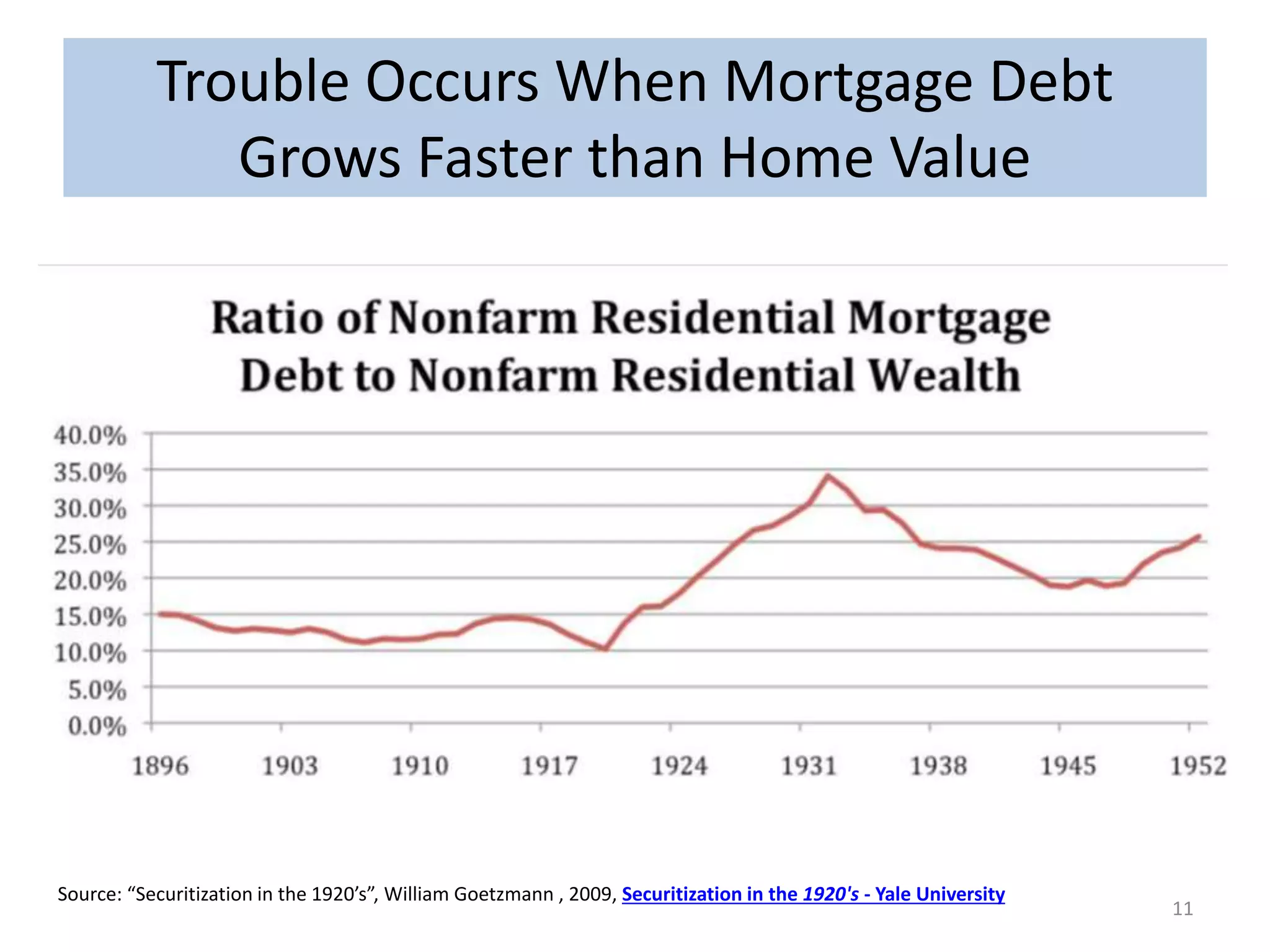 Trouble Occurs When Mortgage Debt Grows Faster than Home Value

Ratio of Nonfarm Residential Mortgage Debt to Nonfarm Residential Wealth

40.0%
35.0%
30.0%
25.0%
20.0%
15.0%
10.0%
5.0%
0.0%

1896 1903 1910 1917 1924 1931 1938 1945 1952

Source: “Securitization in the 1920’s”, William Goetzmann , 2009, Securitization in the 1920's - Yale University

11